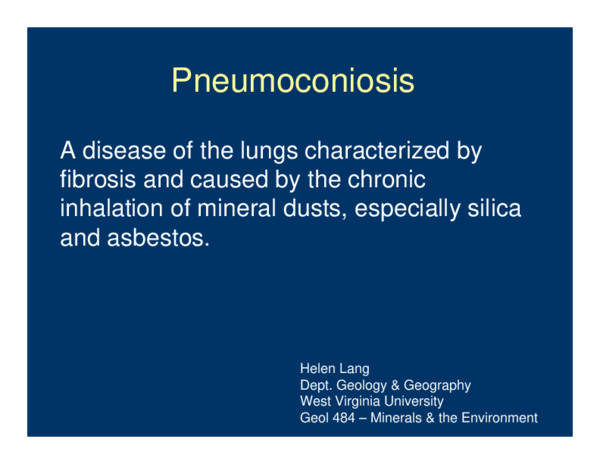 Pneumoconiosis

A disease of the lungs characterized by fibrosis and caused by the chronic inhalation of mineral dusts, especially silica and asbestos.

Helen Lang
Dept. Geology & Geography
West Virginia University
Geol 484 – Minerals & the Environment